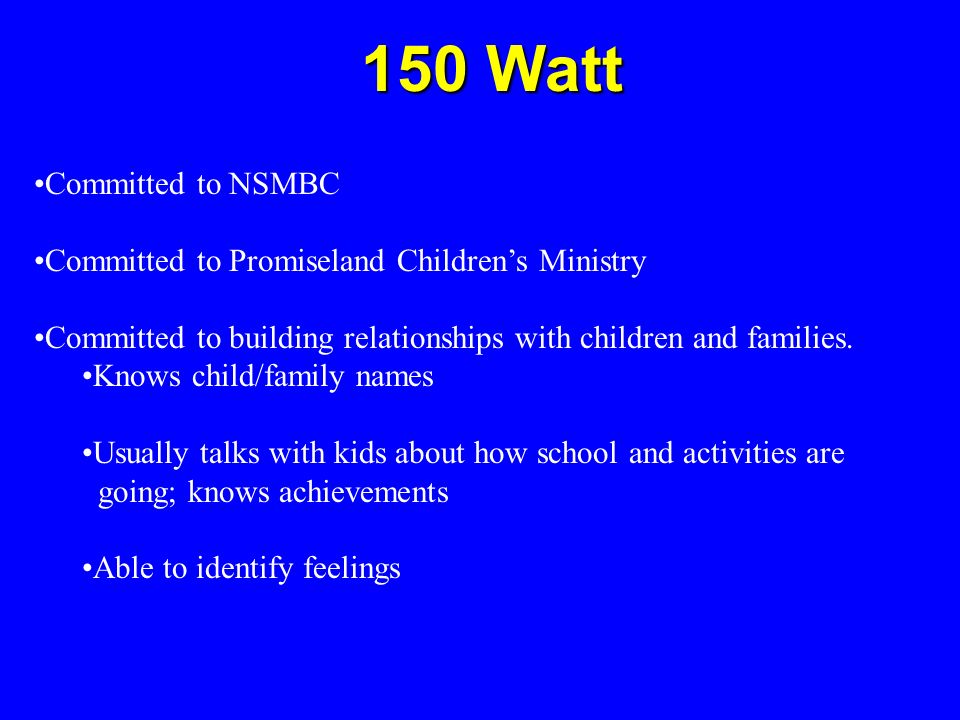 150 Watt

•Committed to NSMBC

•Committed to Promiseland Children's Ministry

•Committed to building relationships with children and families.

•Knows child/family names

•Usually talks with kids about how school and activities are going; knows achievements

•Able to identify feelings